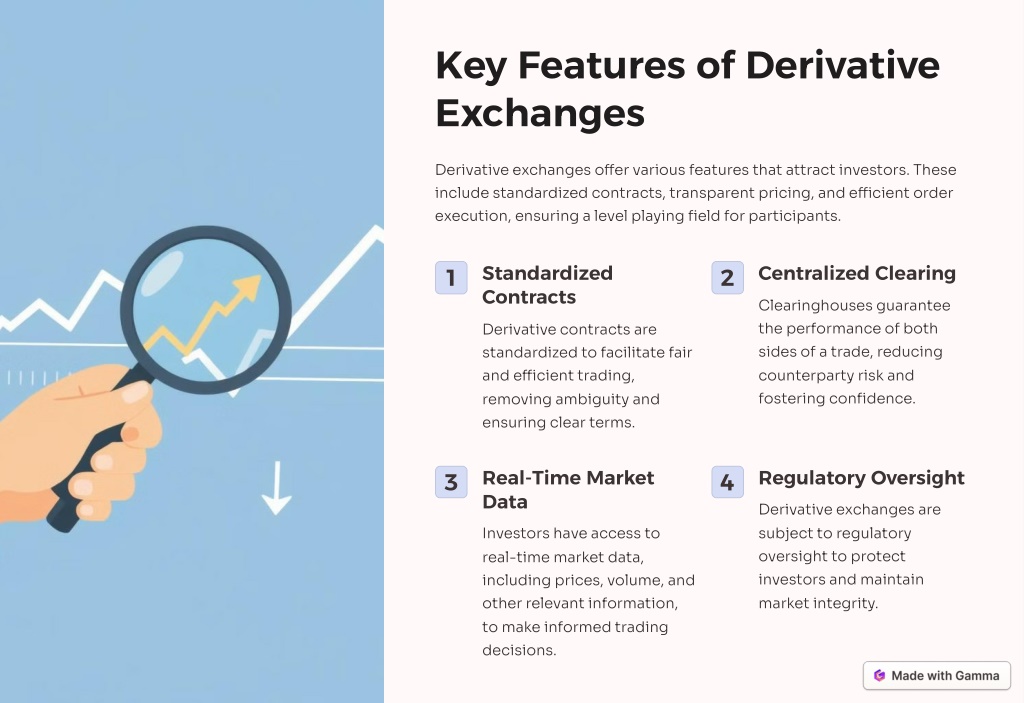 Key Features of Derivative Exchanges

Derivative exchanges offer various features that attract investors. These include standardized contracts, transparent pricing, and efficient order execution, ensuring a level playing field for participants.

1 Standardized Contracts

Derivative contracts are standardized to facilitate fair and efficient trading, removing ambiguity and ensuring clear terms.

2 Centralized Clearing

Clearinghouses guarantee the performance of both sides of a trade, reducing counterparty risk and fostering confidence.

3 Real-Time Market Data

Investors have access to real-time market data, including prices, volume, and other relevant information, to make informed trading decisions.

4 Regulatory Oversight

Derivative exchanges are subject to regulatory oversight to protect investors and maintain market integrity.

Made with Gamma